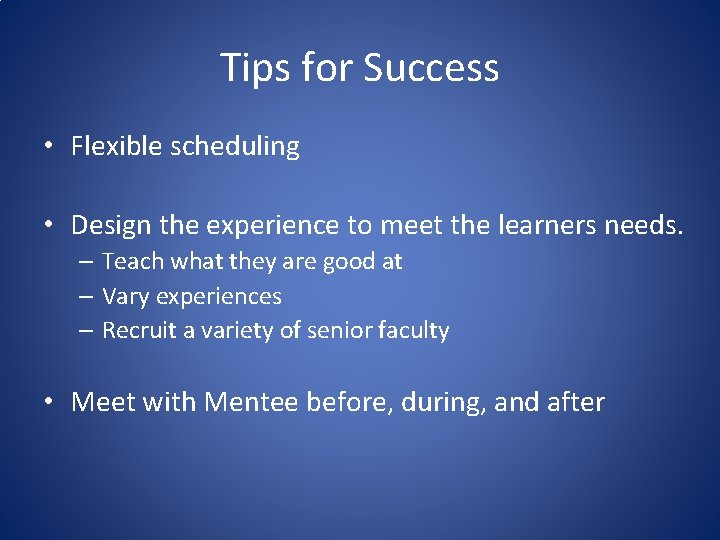 Tips for Success

• Flexible scheduling

• Design the experience to meet the learners needs.
– Teach what they are good at
– Vary experiences
– Recruit a variety of senior faculty

• Meet with Mentee before, during, and after